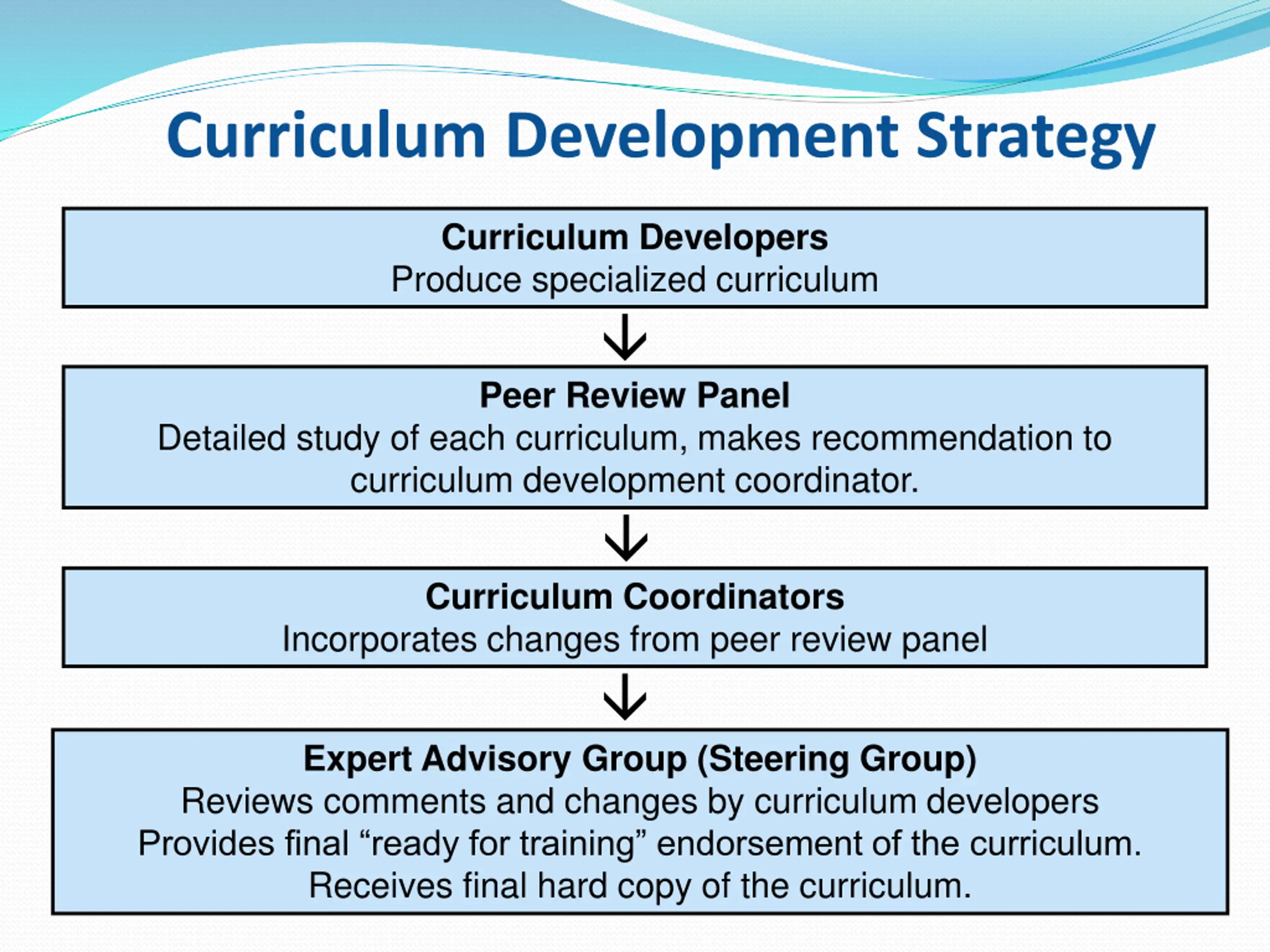 Curriculum Development Strategy

Curriculum Developers
Produce specialized curriculum

Peer Review Panel
Detailed study of each curriculum, makes recommendation to curriculum development coordinator.

Curriculum Coordinators
Incorporates changes from peer review panel

Expert Advisory Group (Steering Group)
Reviews comments and changes by curriculum developers
Provides final “ready for training” endorsement of the curriculum.
Receives final hard copy of the curriculum.